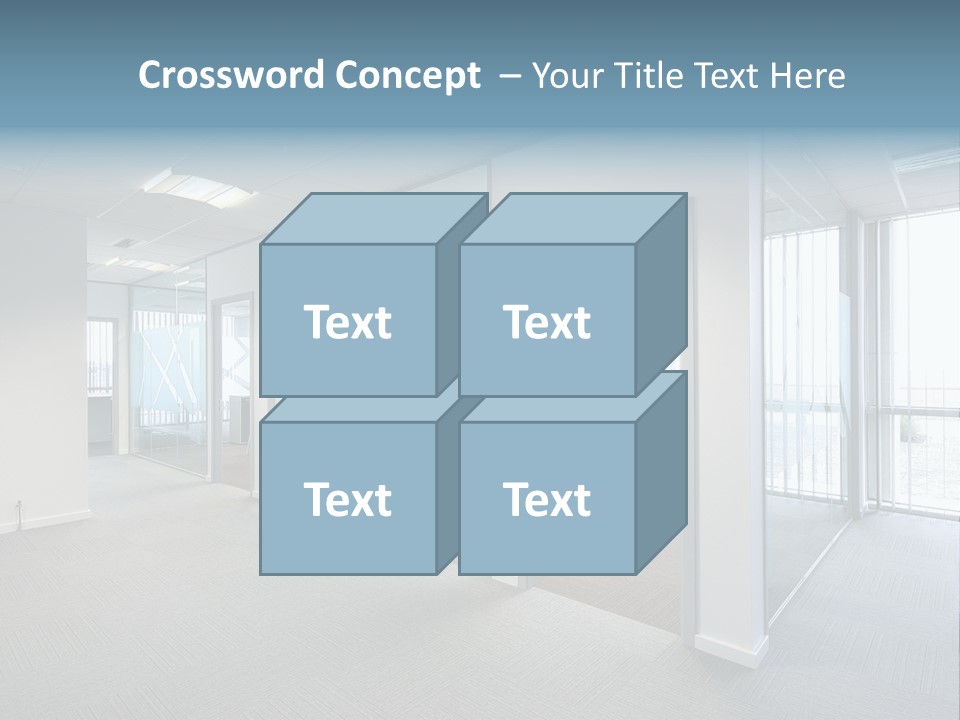 Crossword Concept – Your Title Text Here

Text

Text

Text

Text